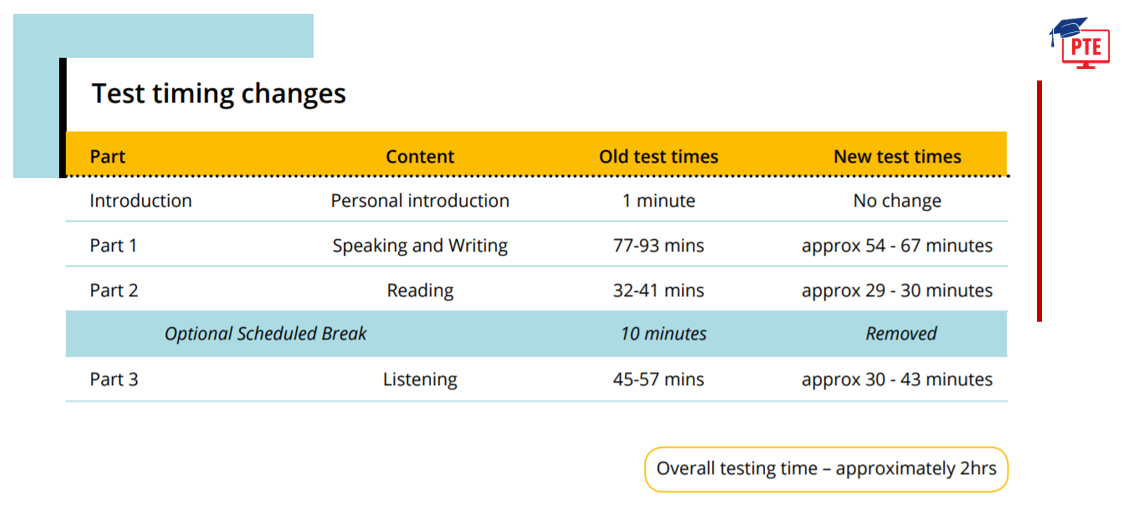 PTE

Test timing changes

| Part | Content | Old test times | New test times |
|---|---|---|---|
| Introduction | Personal introduction | 1 minute | No change |
| Part 1 | Speaking and Writing | 77-93 mins | approx 54 - 67 minutes |
| Part 2 | Reading | 32-41 mins | approx 29 - 30 minutes |
| Optional Scheduled Break | | 10 minutes | Removed |
| Part 3 | Listening | 45-57 mins | approx 30 - 43 minutes |

Overall testing time – approximately 2hrs